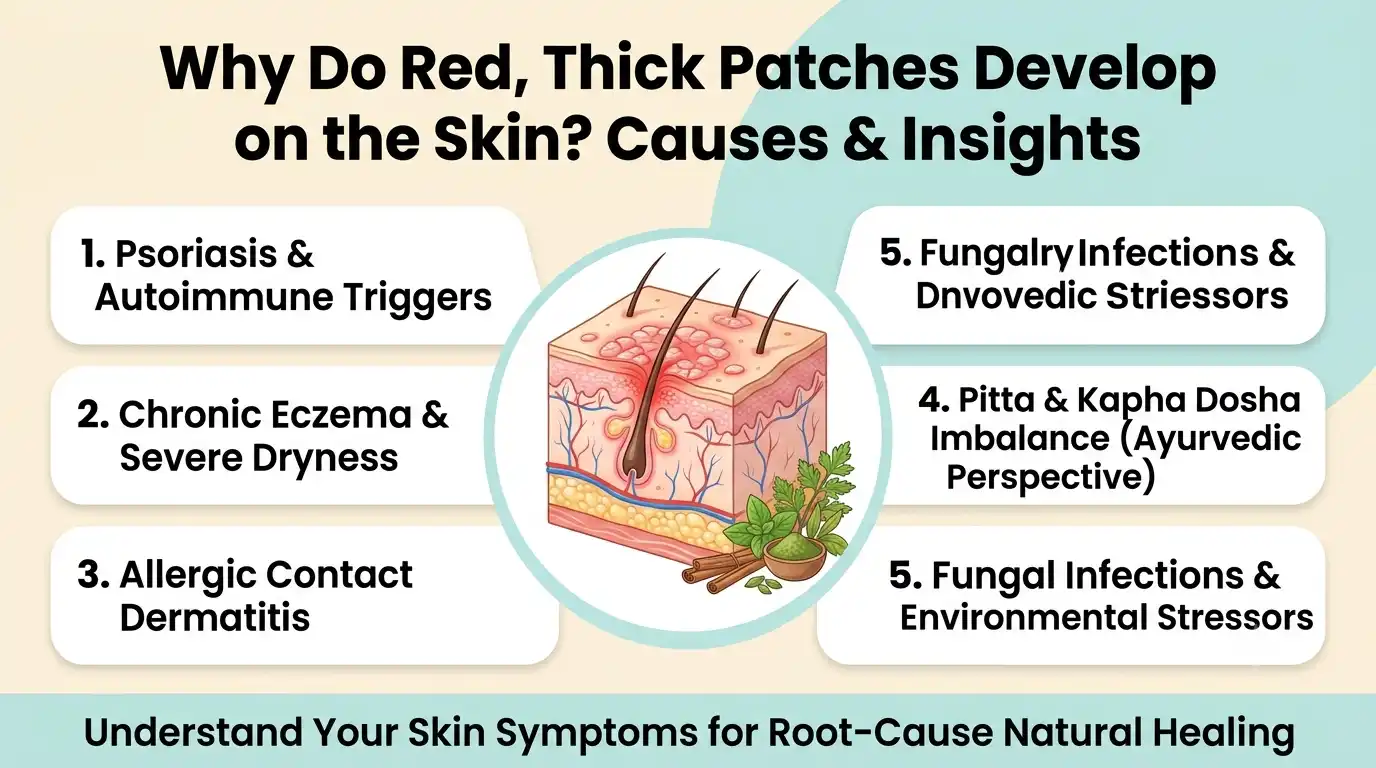 Why Do Red, Thick Patches Develop on the Skin? Causes & Insights

1. Psoriasis & Autoimmune Triggers

2. Chronic Eczema & Severe Dryness

3. Allergic Contact Dermatitis

5. Fungalry Infections & Dnvovedic Striessors

4. Pitta & Kapha Dosha Imbalance (Ayurvedic Perspective)

5. Fungal Infections & Environmental Stressors

Understand Your Skin Symptoms for Root-Cause Natural Healing